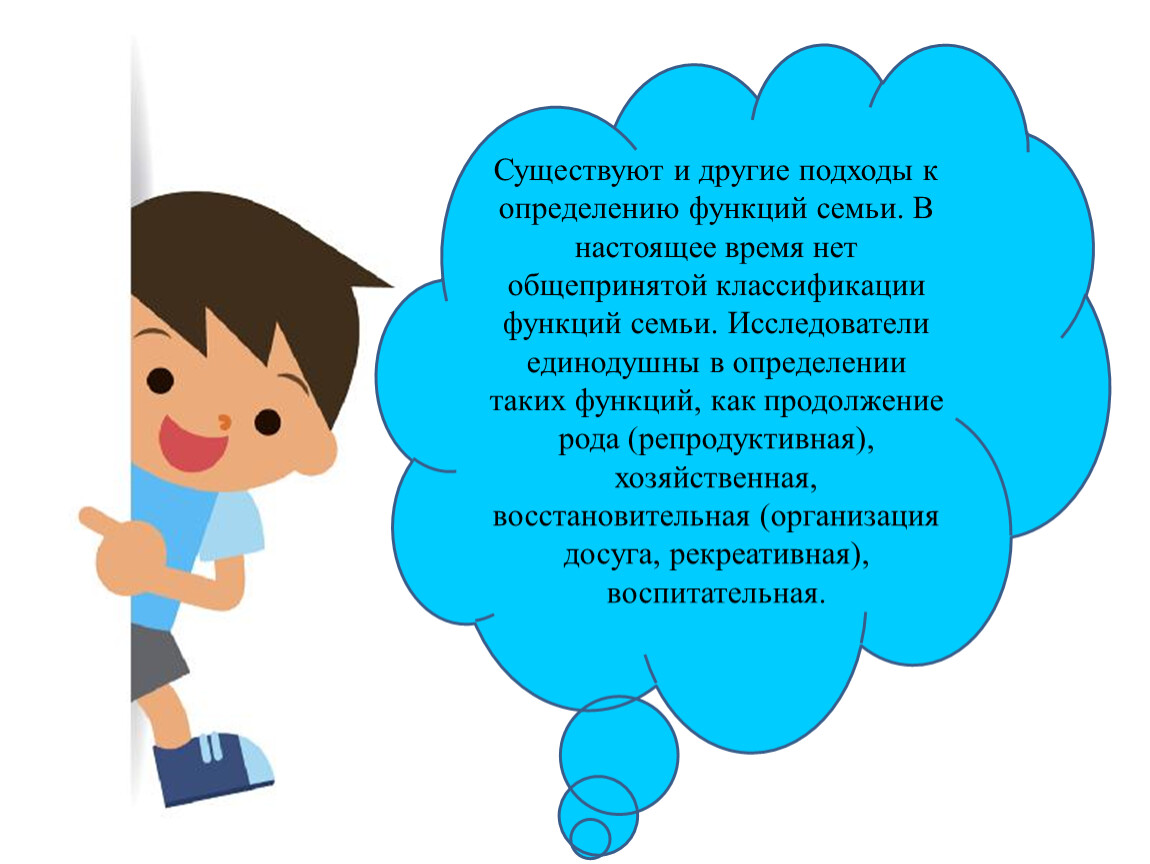 Существуют и другие подходы к определению функций семьи. В настоящее время нет общепринятой классификации функций семьи. Исследователи единодушны в определении таких функций, как продолжение рода (репродуктивная), хозяйственная, восстановительная (организация досуга, рекреативная), воспитательная.